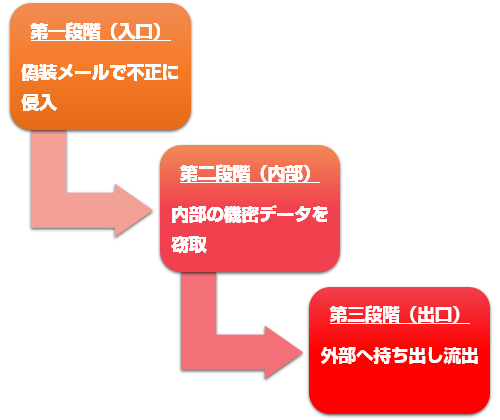 第一段階（入口）

偽装メールで不正に侵入

第二段階（内部）

内部の機密データを窃取

第三段階（出口）

外部へ持ち出し流出